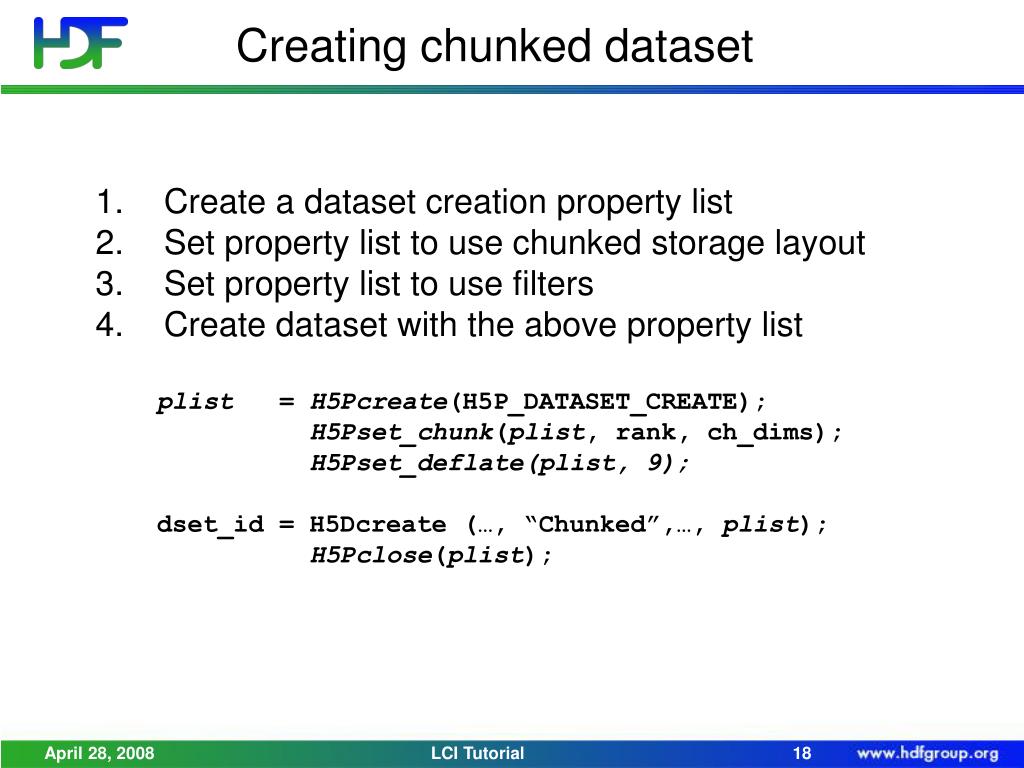 HDF

Creating chunked dataset

1. Create a dataset creation property list
2. Set property list to use chunked storage layout
3. Set property list to use filters
4. Create dataset with the above property list

plist = H5Pcreate(H5P_DATASET_CREATE);
H5Pset_chunk(plist, rank, ch_dims);
H5Pset_deflate(plist, 9);

dset_id = H5Dcreate (…, “Chunked”,…, plist);
H5Pclose(plist);

April 28, 2008 LCI Tutorial 18 www.hdfgroup.org